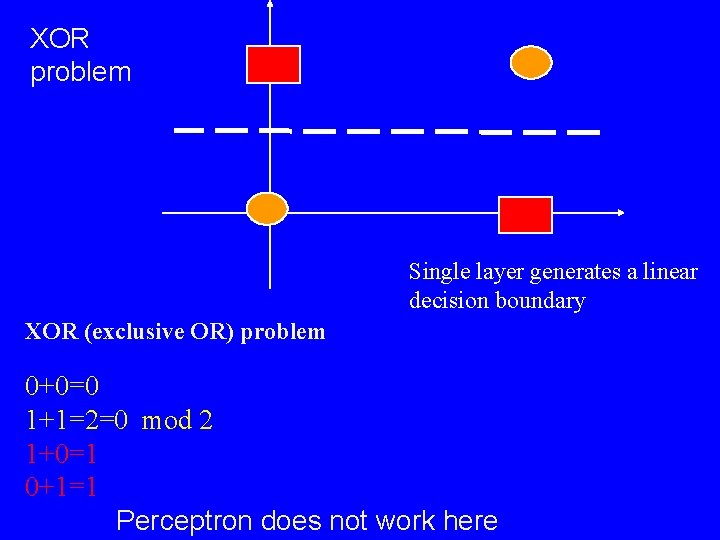 XOR problem

Single layer generates a linear decision boundary

XOR (exclusive OR) problem

0+0=0
1+1=2=0 mod 2
1+0=1
0+1=1

Perceptron does not work here